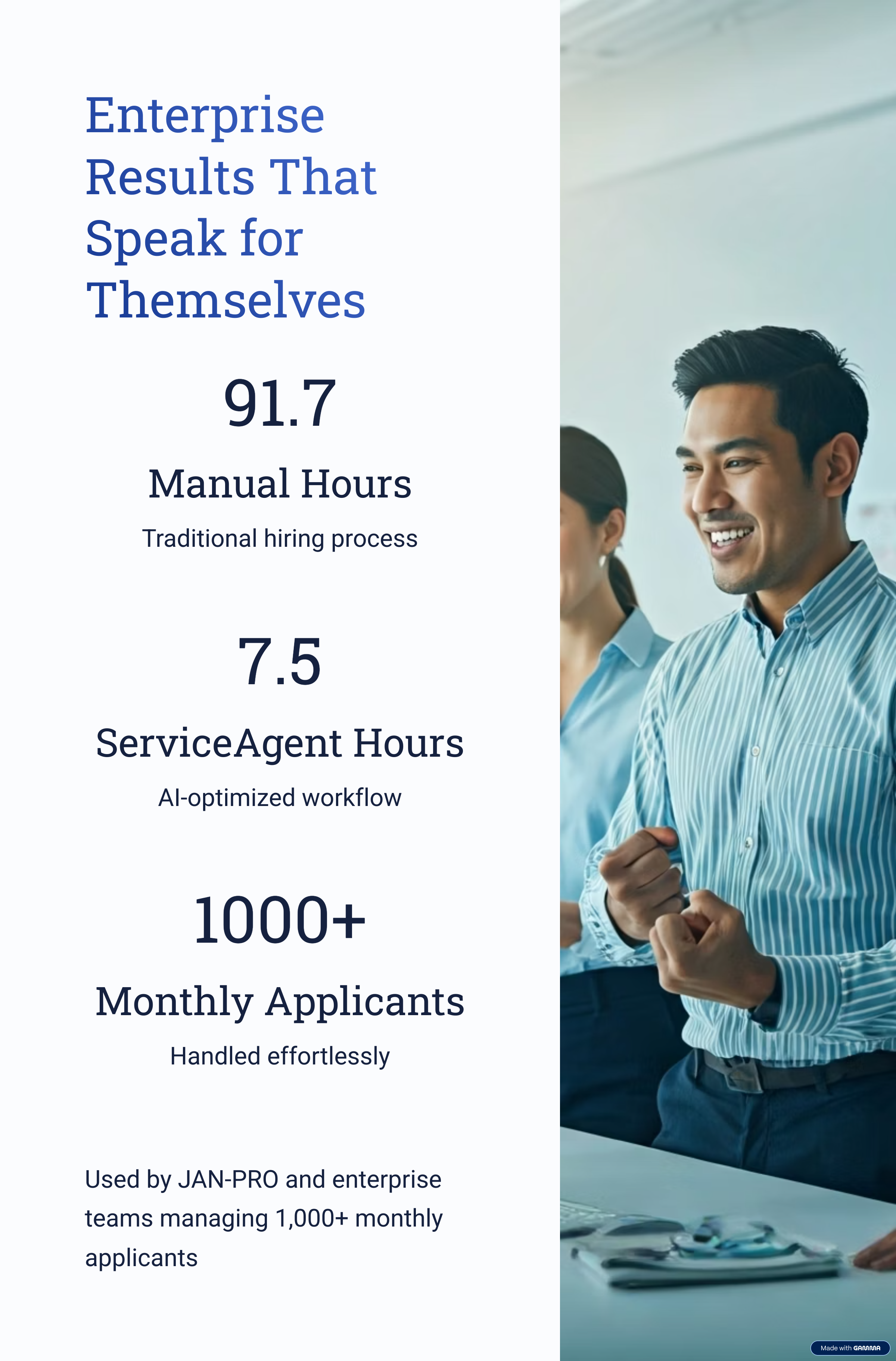 Enterprise Results That Speak for Themselves

91.7

Manual Hours

Traditional hiring process

7.5

ServiceAgent Hours

AI-optimized workflow

1000+

Monthly Applicants

Handled effortlessly

Used by JAN-PRO and enterprise teams managing 1,000+ monthly applicants

Made with GAMMA